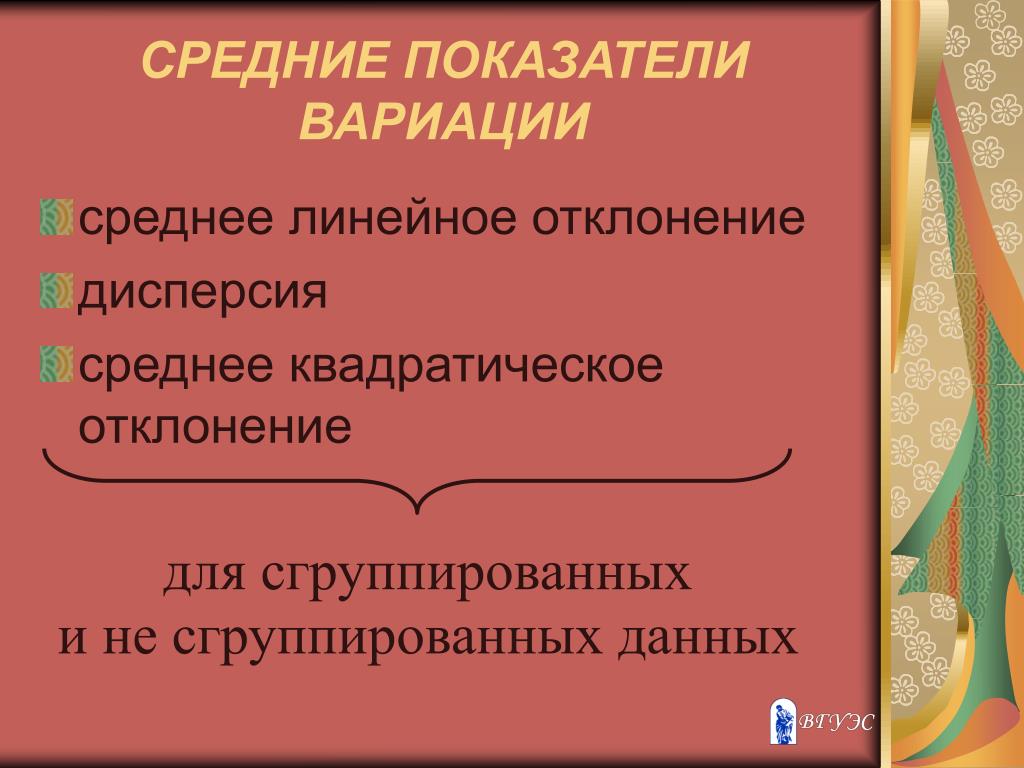 СРЕДНИЕ ПОКАЗАТЕЛИ ВАРИАЦИИ

среднее линейное отклонение

дисперсия

среднее квадратическое отклонение

для сгруппированных
и не сгруппированных данных

ВГУЭС